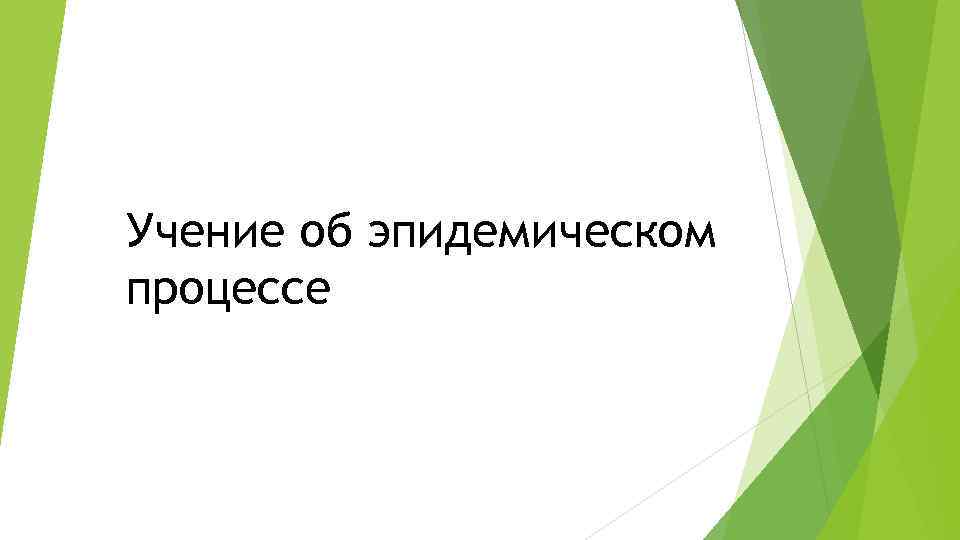 Учение об эпидемическом процессе